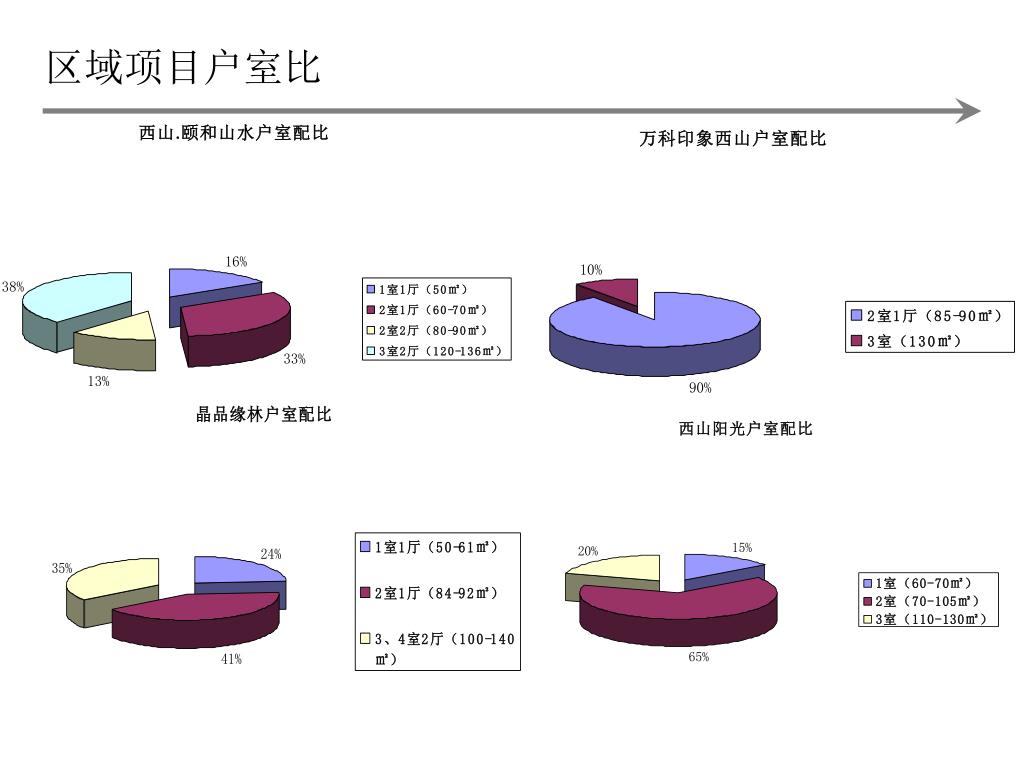 区域项目户室比

西山.颐和山水户室配比

16%
38%
33%
13%

1室1厅（50㎡）
2室1厅（60-70㎡）
2室2厅（80-90㎡）
3室2厅（120-136㎡）

万科印象西山户室配比

10%
90%

2室1厅（85-90㎡）
3室（130㎡）

晶品缘林户室配比

24%
35%
41%

1室1厅（50-61㎡）
2室1厅（84-92㎡）
3、4室2厅（100-140㎡）

西山阳光户室配比

20%
15%
65%

1室（60-70㎡）
2室（70-105㎡）
3室（110-130㎡）